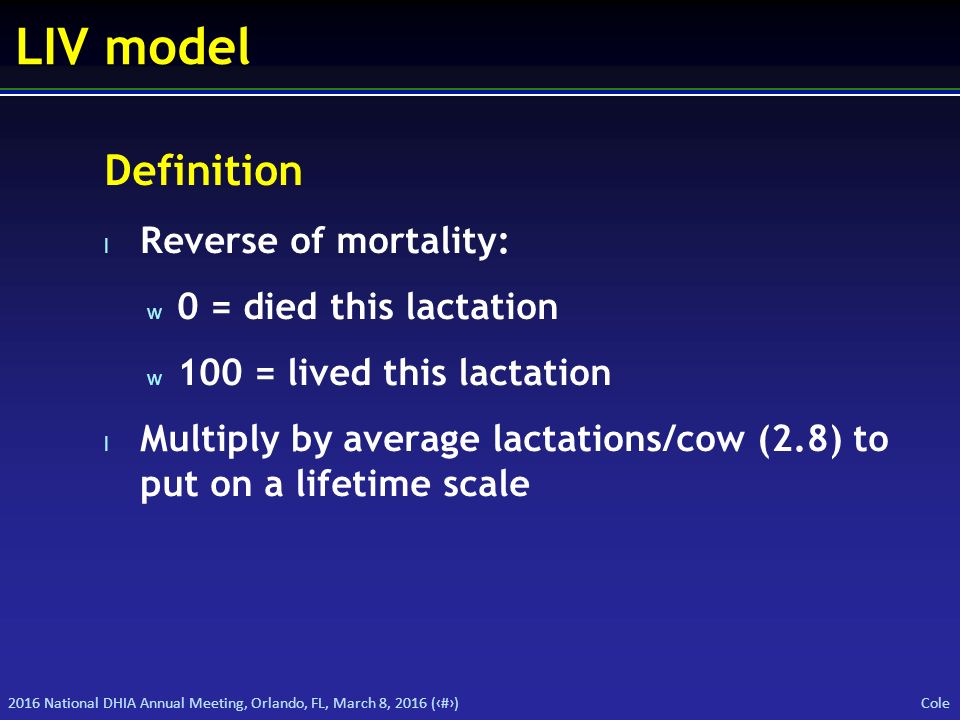 LIV model

Definition

l Reverse of mortality:

w 0 = died this lactation

w 100 = lived this lactation

l Multiply by average lactations/cow (2.8) to put on a lifetime scale

2016 National DHIA Annual Meeting, Orlando, FL, March 8, 2016 (‹#›)

Cole